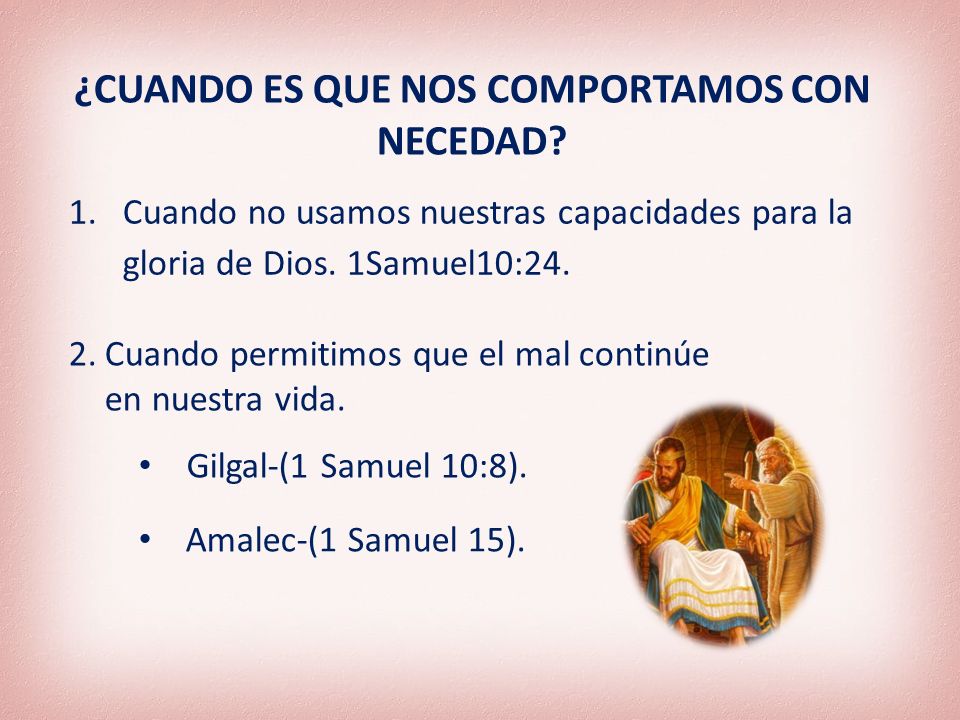 ¿CUANDO ES QUE NOS COMPORTAMOS CON NECEDAD?

1. Cuando no usamos nuestras capacidades para la gloria de Dios. 1Samuel10:24.

2. Cuando permitimos que el mal continúe en nuestra vida.

• Gilgal-(1 Samuel 10:8).

• Amalec-(1 Samuel 15).